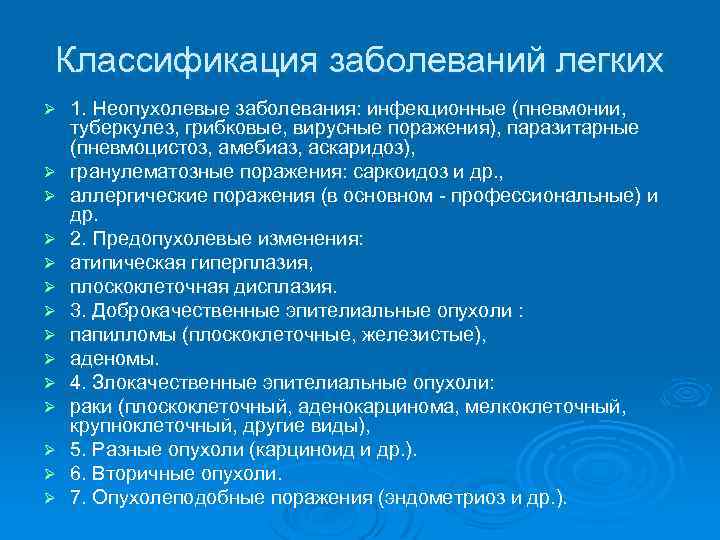 Классификация заболеваний легких

➢ 1. Неопухолевые заболевания: инфекционные (пневмонии, туберкулез, грибковые, вирусные поражения), паразитарные (пневмоцистоз, амебиаз, аскаридоз),
➢ гранулематозные поражения: саркоидоз и др.,
➢ аллергические поражения (в основном - профессиональные) и др.
➢ 2. Предопухолевые изменения:
➢ атипическая гиперплазия,
➢ плоскоклеточная дисплазия.
➢ 3. Доброкачественные эпителиальные опухоли :
➢ папилломы (плоскоклеточные, железистые),
➢ аденомы.
➢ 4. Злокачественные эпителиальные опухоли:
➢ раки (плоскоклеточный, аденокарцинома, мелкоклеточный, крупноклеточный, другие виды),
➢ 5. Разные опухоли (карциноид и др.).
➢ 6. Вторичные опухоли.
➢ 7. Опухолеподобные поражения (эндометриоз и др.).